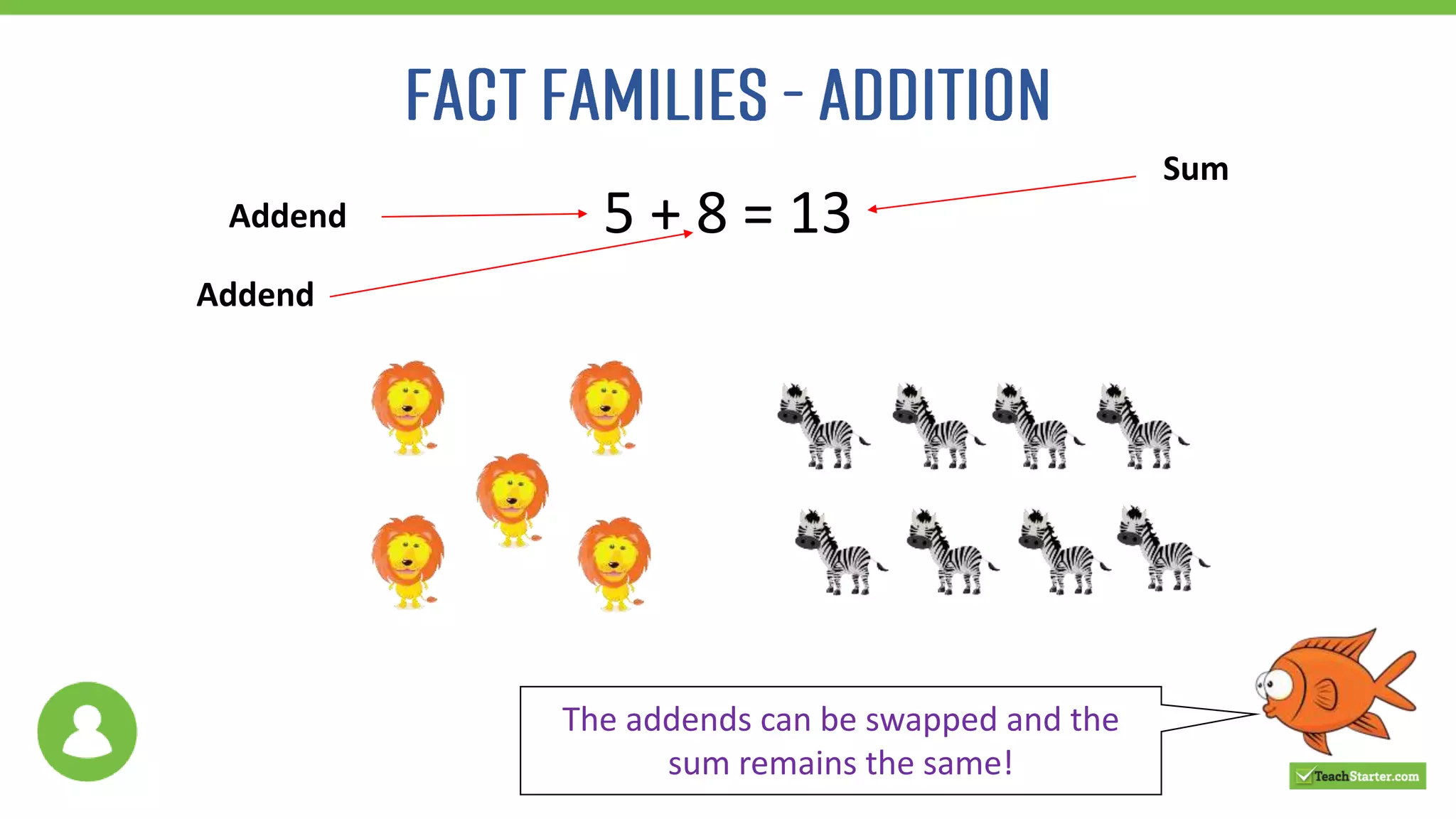 FACT FAMILIES - ADDITION

Sum

Addend

$5 + 8 = 13$

Addend

The addends can be swapped and the sum remains the same!

TeachStarter.com